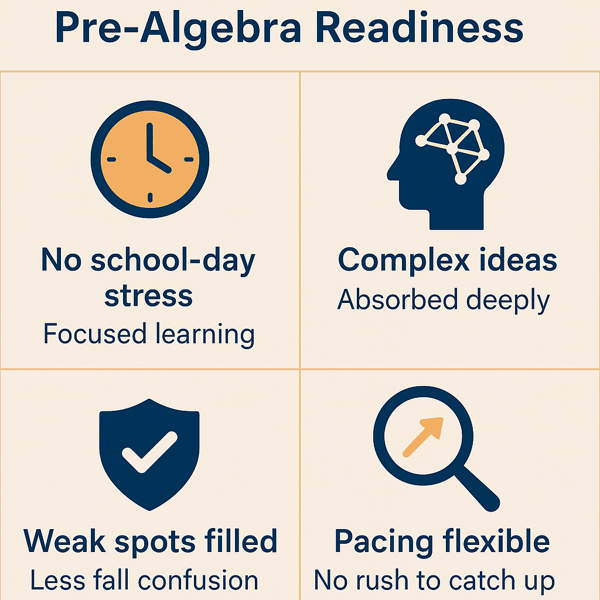 Pre-Algebra Readiness

No school-day stress
Focused learning

Complex ideas
Absorbed deeply

Weak spots filled
Less fall confusion

Pacing flexible
No rush to catch up